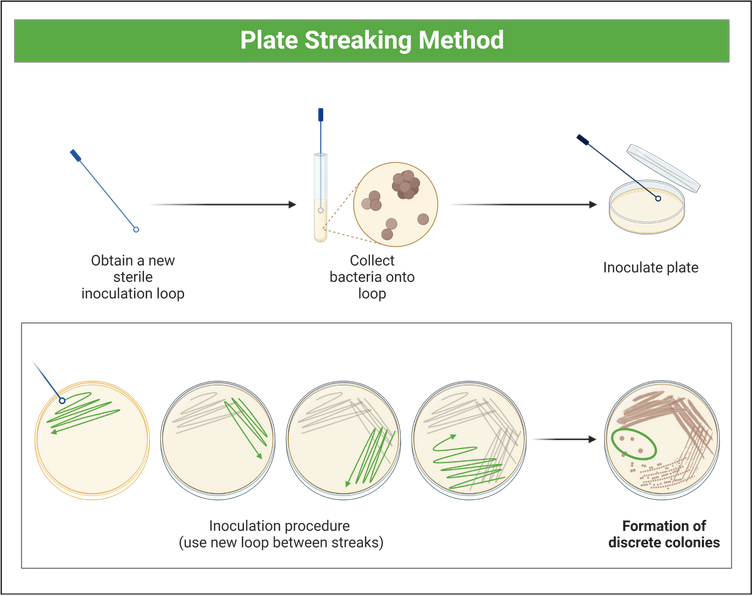 Plate Streaking Method

Obtain a new sterile inoculation loop

Collect bacteria onto loop

Inoculate plate

Inoculation procedure (use new loop between streaks)

Formation of discrete colonies